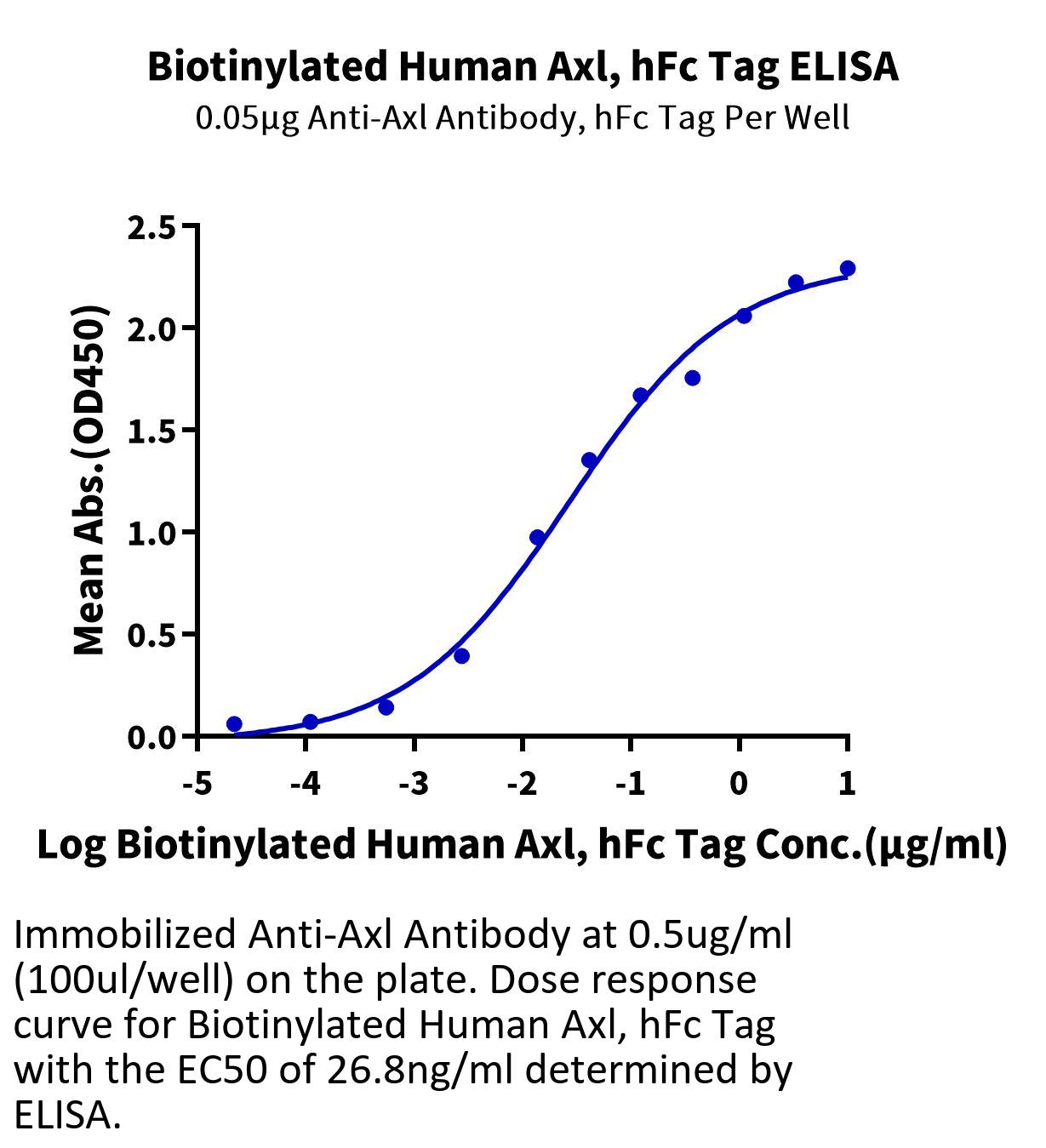 Biotinylated Human Axl, hFc Tag ELISA
0.05μg Anti-Axl Antibody, hFc Tag Per Well

Mean Abs.(OD450)

2.5
2.0
1.5
1.0
0.5
0.0

-5
-4
-3
-2
-1
0
1

Log Biotinylated Human Axl, hFc Tag Conc.(μg/ml)

Immobilized Anti-Axl Antibody at 0.5ug/ml (100ul/well) on the plate. Dose response curve for Biotinylated Human Axl, hFc Tag with the EC50 of 26.8ng/ml determined by ELISA.